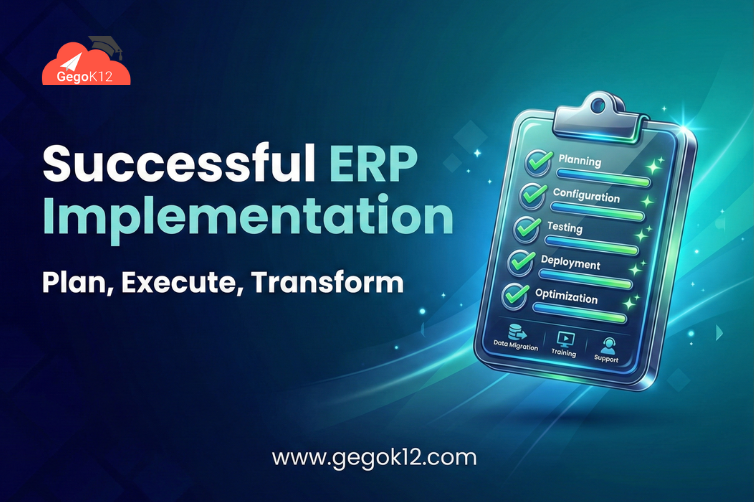 GegoK12

Successful ERP Implementation

Plan, Execute, Transform

Planning
Configuration
Testing
Deployment
Optimization

Data Migration
Training
Support

www.gegok12.com